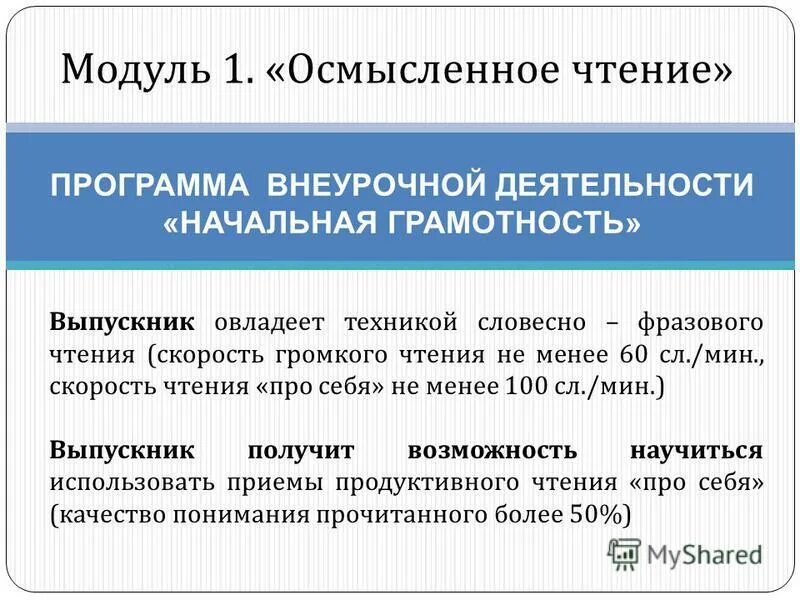 Модуль 1. «Осмысленное чтение»

ПРОГРАММА ВНЕУРОЧНОЙ ДЕЯТЕЛЬНОСТИ «НАЧАЛЬНАЯ ГРАМОТНОСТЬ»

Выпускник овладеет техникой словесно – фразового чтения (скорость громкого чтения не менее 60 сл./мин., скорость чтения «про себя» не менее 100 сл./мин.)

Выпускник получит возможность научиться использовать приемы продуктивного чтения «про себя» (качество понимания прочитанного более 50%)

MyShared